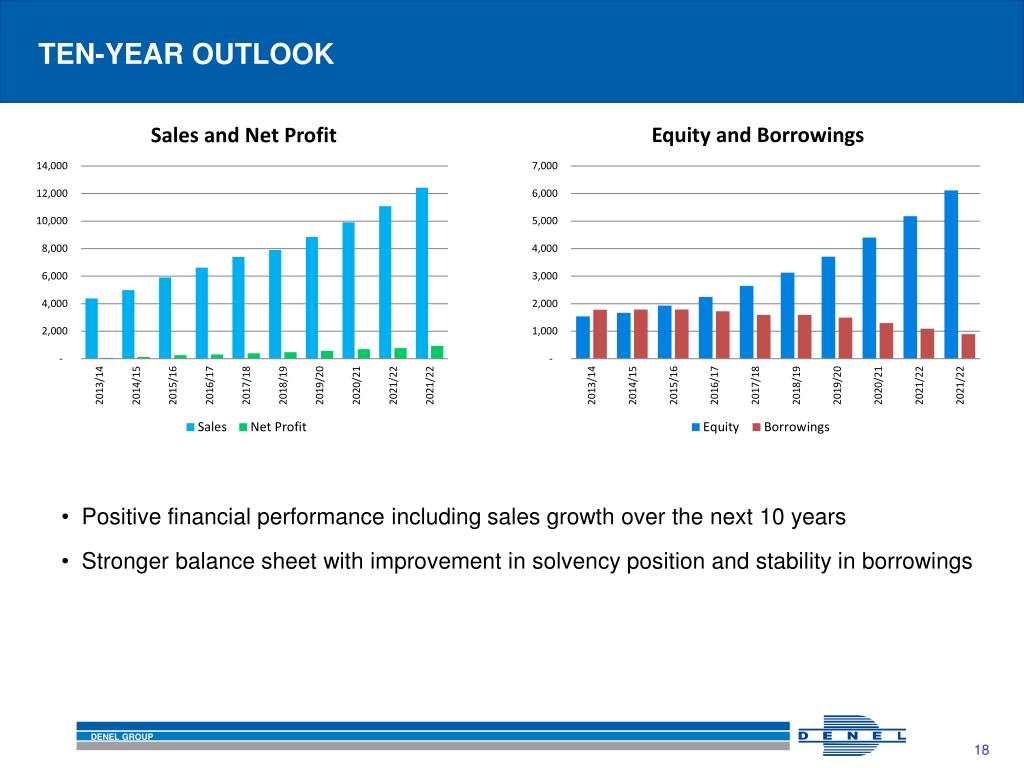 TEN-YEAR OUTLOOK

Sales and Net Profit

14,000
12,000
10,000
8,000
6,000
4,000
2,000
-

2013/14
2014/15
2015/16
2016/17
2017/18
2018/19
2019/20
2020/21
2021/22
2021/22

Sales Net Profit

Equity and Borrowings

7,000
6,000
5,000
4,000
3,000
2,000
1,000
-

2013/14
2014/15
2015/16
2016/17
2017/18
2018/19
2019/20
2020/21
2021/22
2021/22

Equity Borrowings

• Positive financial performance including sales growth over the next 10 years

• Stronger balance sheet with improvement in solvency position and stability in borrowings

DENEL GROUP

DENEL

18